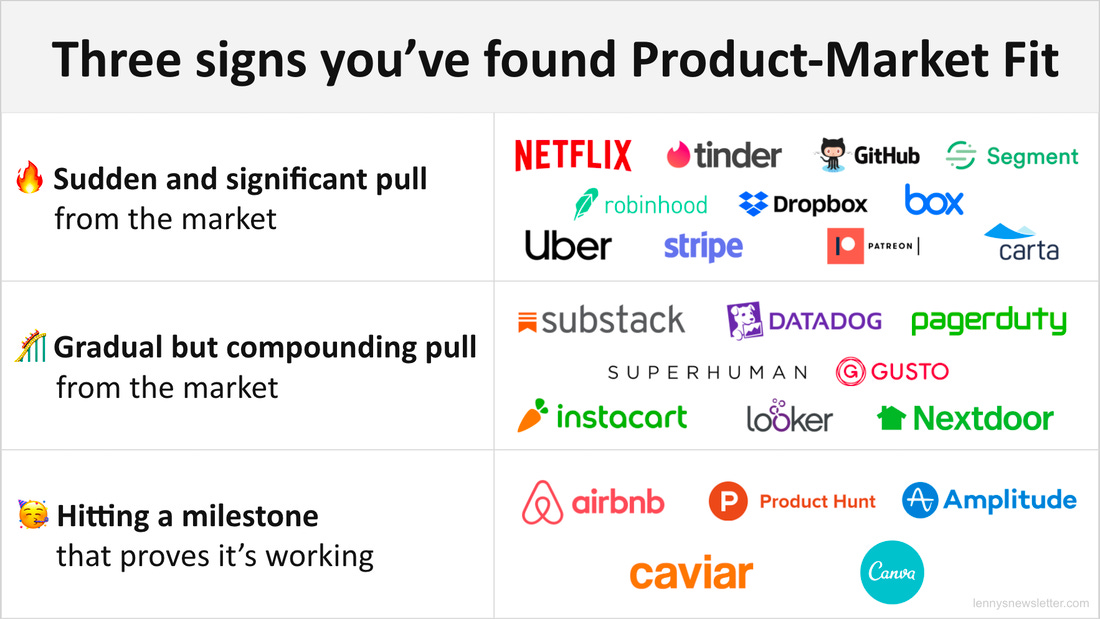 Three signs you've found Product-Market Fit

| | |
|---|---|
| 🔥 **Sudden and significant pull** from the market | NETFLIX tinder GitHub Segment robinhood Dropbox box Uber stripe PATREON carta |
| 🎢 **Gradual but compounding pull** from the market | substack DATADOG pagerduty SUPERHUMAN GUSTO instacart looker Nextdoor |
| 🥳 **Hitting a milestone** that proves it's working | airbnb Product Hunt Amplitude caviar Canva |

lennysnewsletter.com